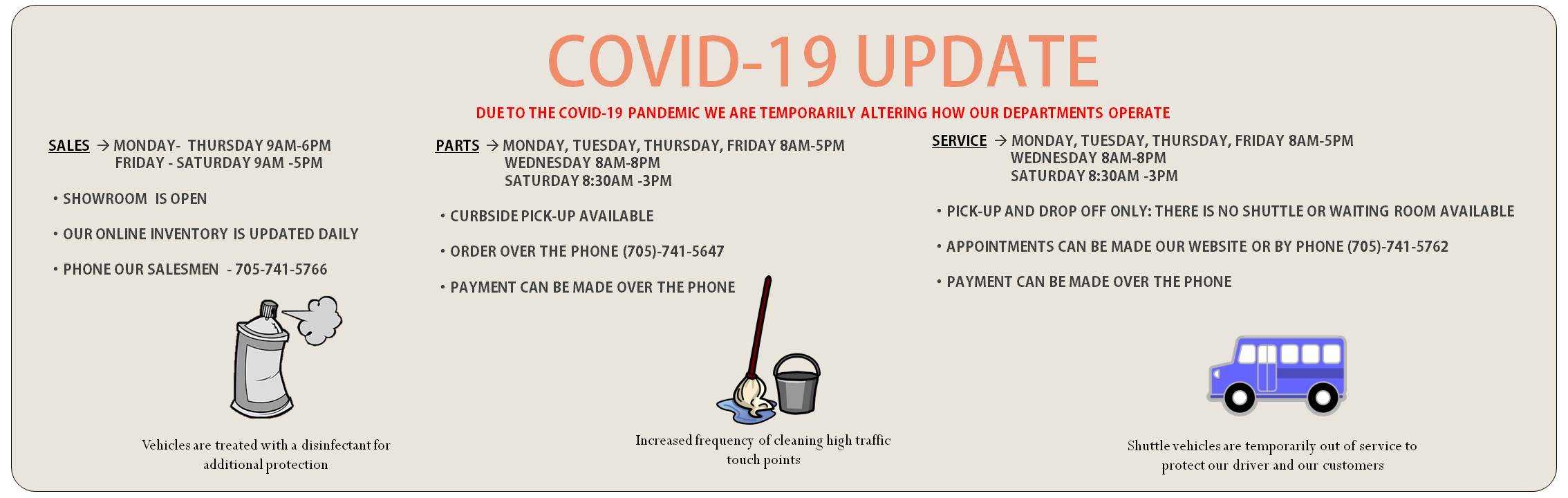 COVID-19 UPDATE

DUE TO THE COVID-19 PANDEMIC WE ARE TEMPORARILY ALTERING HOW OUR DEPARTMENTS OPERATE

SALES → MONDAY- THURSDAY 9AM-6PM
FRIDAY - SATURDAY 9AM -5PM

• SHOWROOM IS OPEN

• OUR ONLINE INVENTORY IS UPDATED DAILY

• PHONE OUR SALESMEN - 705-741-5766

Vehicles are treated with a disinfectant for additional protection

PARTS → MONDAY, TUESDAY, THURSDAY, FRIDAY 8AM-5PM
WEDNESDAY 8AM-8PM
SATURDAY 8:30AM -3PM

• CURBSIDE PICK-UP AVAILABLE

• ORDER OVER THE PHONE (705)-741-5647

• PAYMENT CAN BE MADE OVER THE PHONE

Increased frequency of cleaning high traffic touch points

SERVICE → MONDAY, TUESDAY, THURSDAY, FRIDAY 8AM-5PM
WEDNESDAY 8AM-8PM
SATURDAY 8:30AM -3PM

• PICK-UP AND DROP OFF ONLY: THERE IS NO SHUTTLE OR WAITING ROOM AVAILABLE

• APPOINTMENTS CAN BE MADE OUR WEBSITE OR BY PHONE (705)-741-5762

• PAYMENT CAN BE MADE OVER THE PHONE

Shuttle vehicles are temporarily out of service to protect our driver and our customers